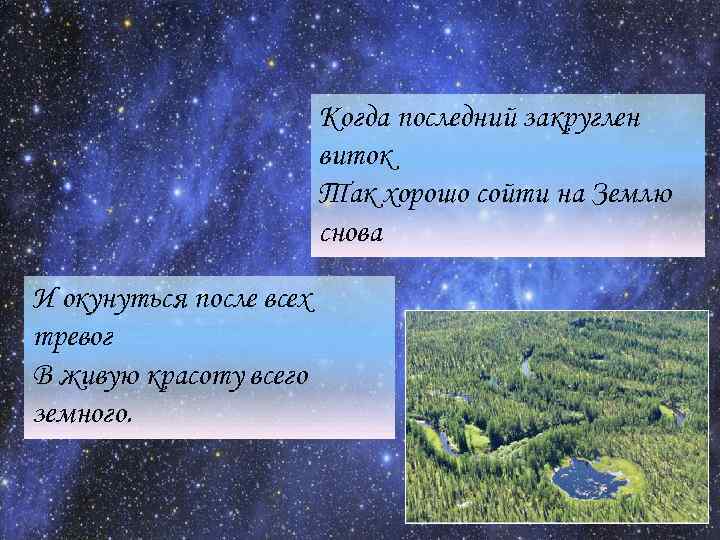 Когда последний закруглен виток,
Так хорошо сойти на Землю снова

И окунуться после всех тревог
В живую красоту всего земного.